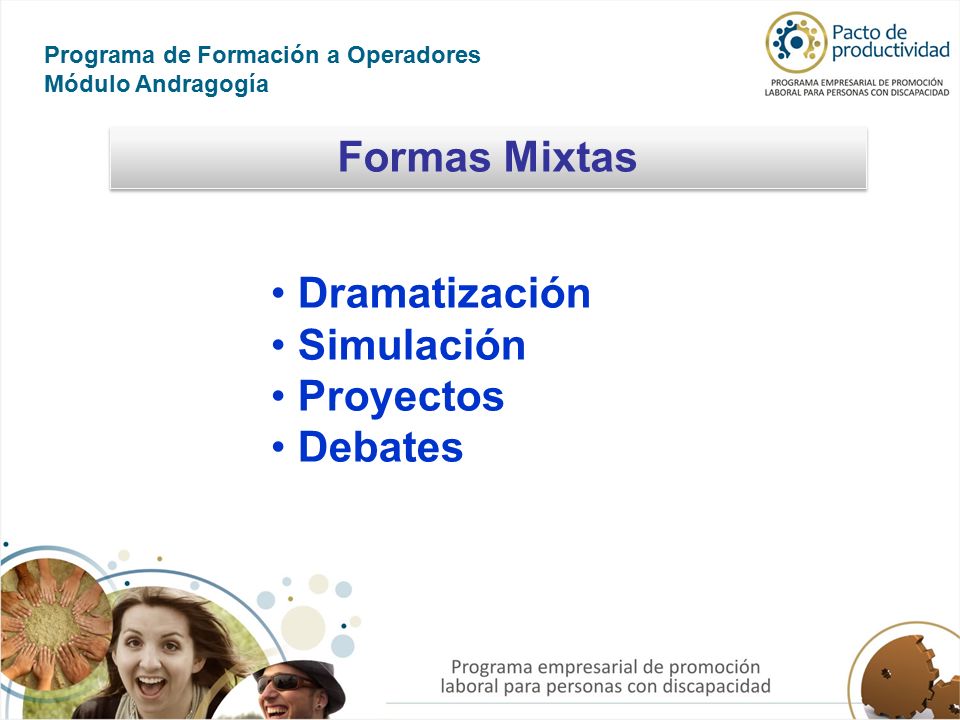 Programa de Formación a Operadores
Módulo Andragogía

Pacto de productividad
PROGRAMA EMPRESARIAL DE PROMOCIÓN LABORAL PARA PERSONAS CON DISCAPACIDAD

Formas Mixtas

• Dramatización
• Simulación
• Proyectos
• Debates

Programa empresarial de promoción laboral para personas con discapacidad